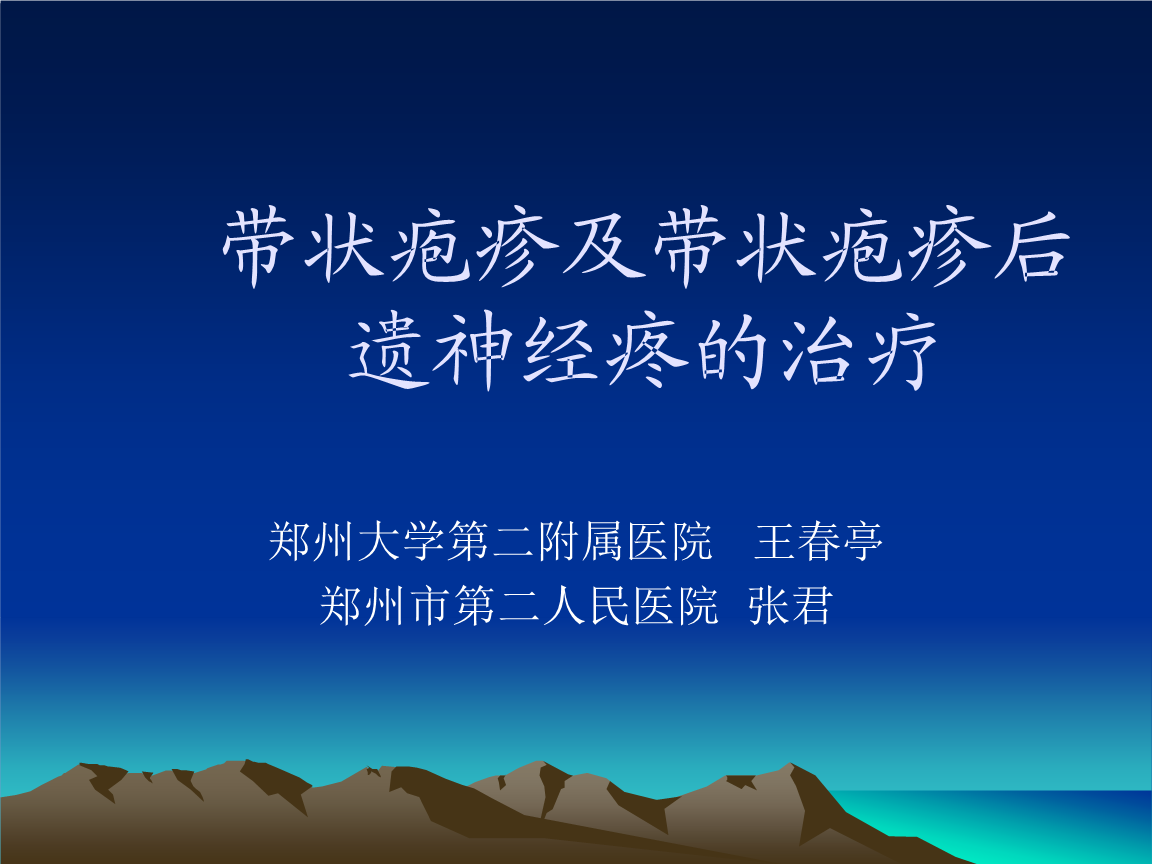 带状疱疹及带状疱疹后遗神经疼的治疗

郑州大学第二附属医院　王春亭
郑州市第二人民医院　张君